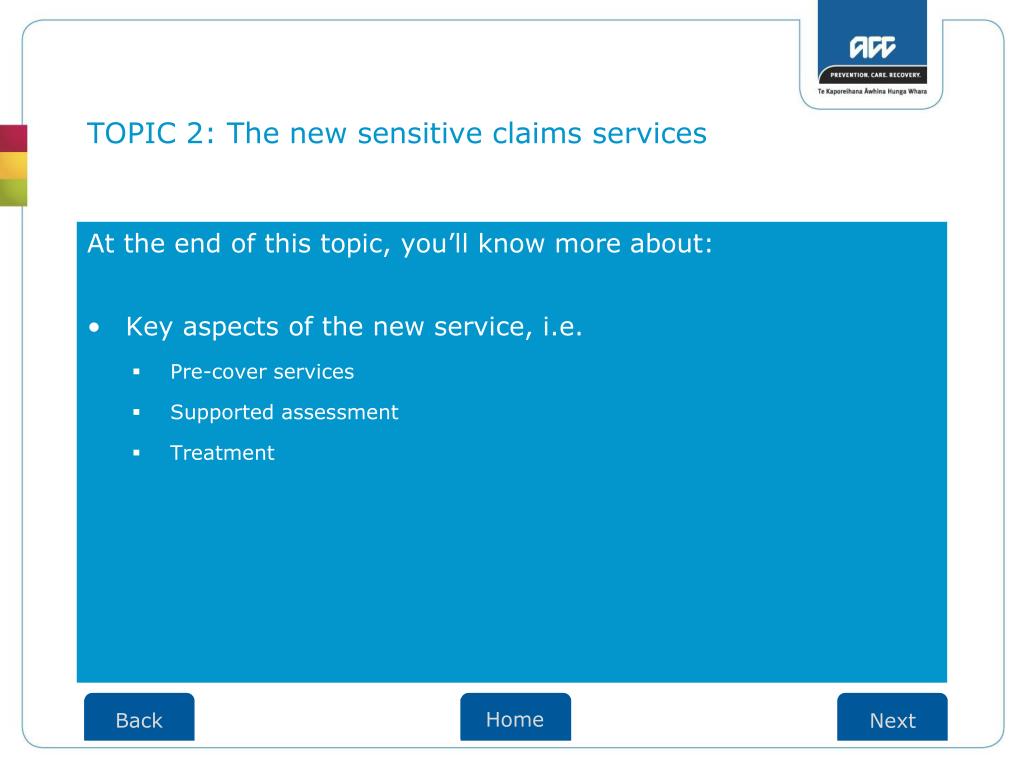 ACC
PREVENTION. CARE. RECOVERY.
Te Kaporeihana Āwhina Hunga Whara

TOPIC 2: The new sensitive claims services

At the end of this topic, you'll know more about:

• Key aspects of the new service, i.e.
▪ Pre-cover services
▪ Supported assessment
▪ Treatment

Back
Home
Next